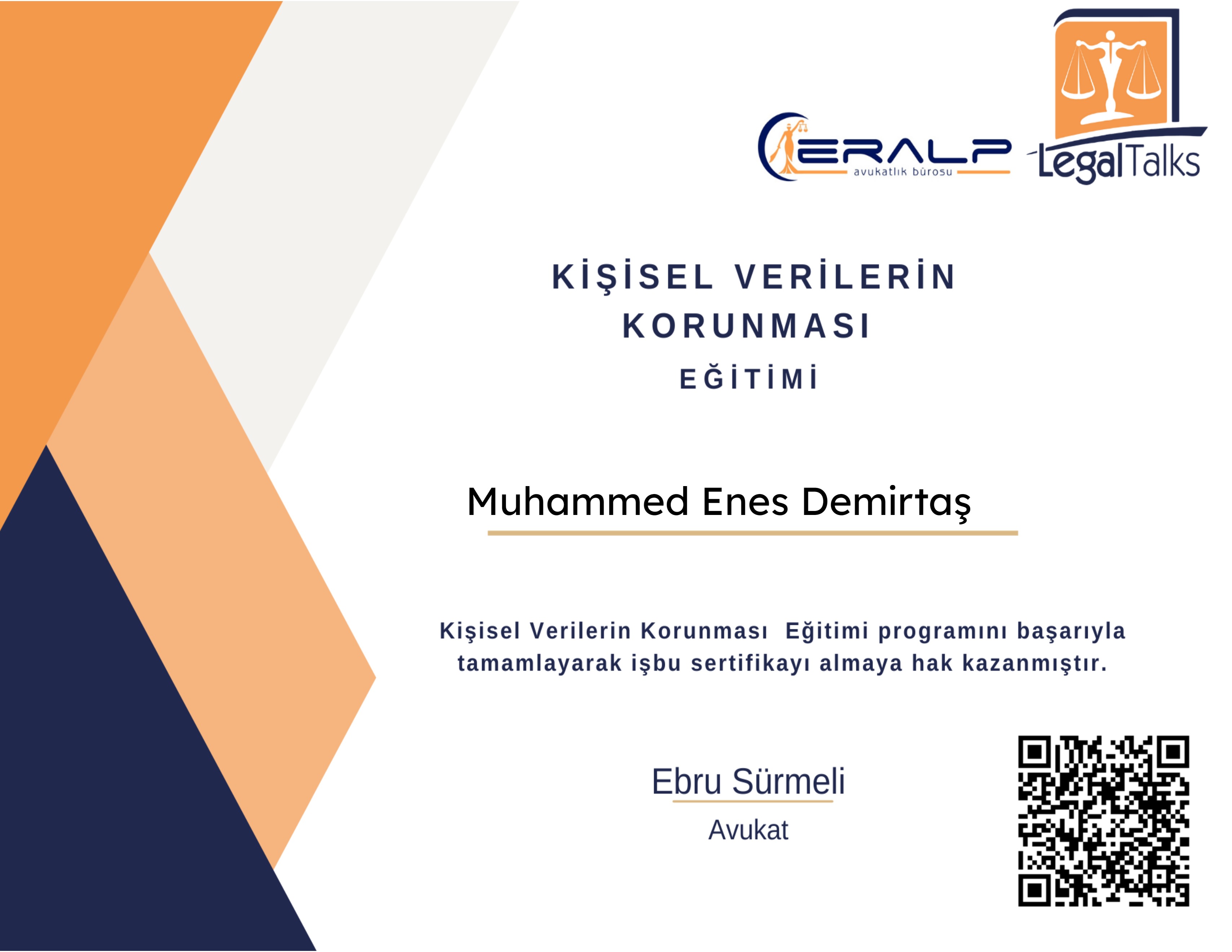 ERALP
avukatlık bürosu

LegalTalks

KİŞİSEL VERİLERİN KORUNMASI
EĞİTİMİ

Muhammed Enes Demirtaş

Kişisel Verilerin Korunması Eğitimi programını başarıyla tamamlayarak işbu sertifikayı almaya hak kazanmıştır.

Ebru Sürmeli
Avukat